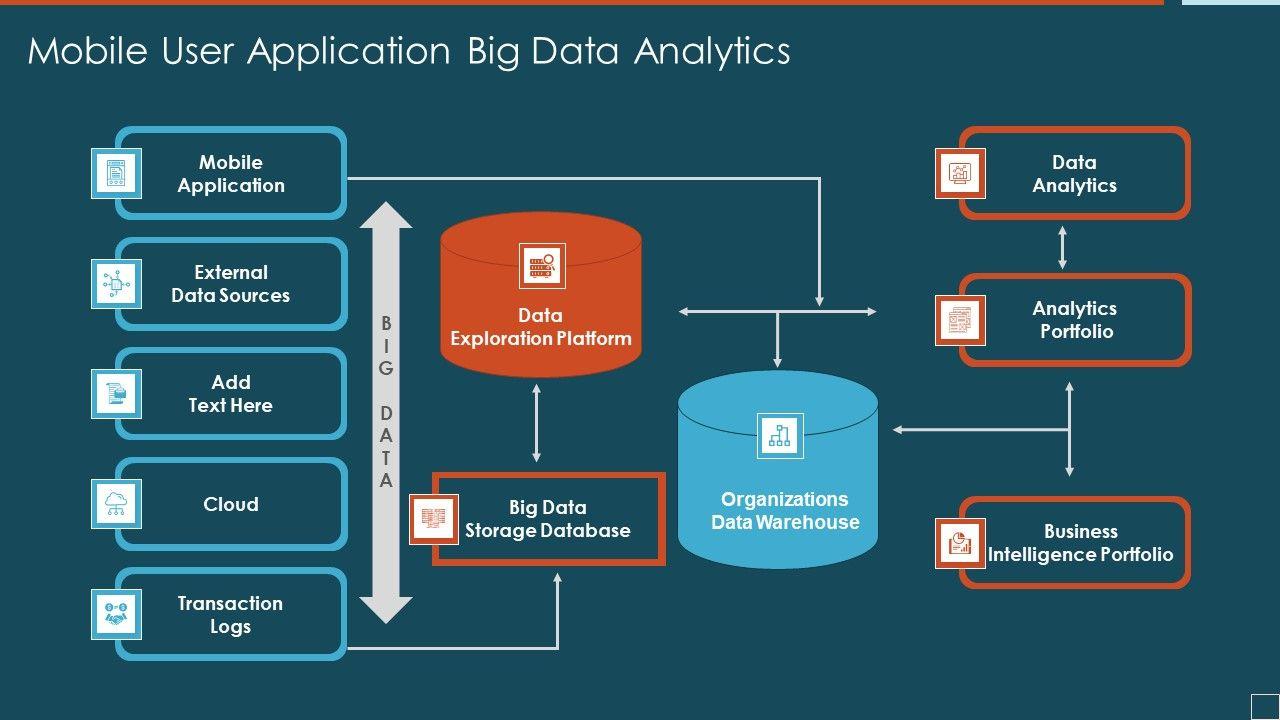 Mobile User Application Big Data Analytics

Mobile Application

External Data Sources

Add Text Here

Cloud

Transaction Logs

BIG DATA

Data Exploration Platform

Big Data Storage Database

Organizations Data Warehouse

Data Analytics

Analytics Portfolio

Business Intelligence Portfolio